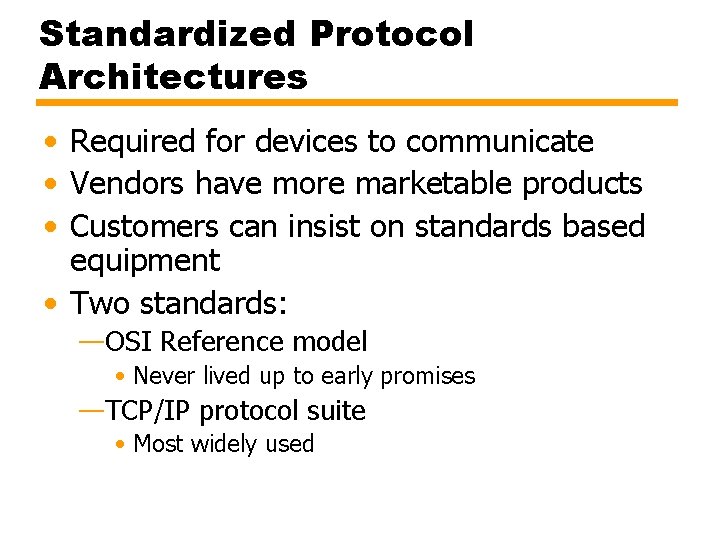 Standardized Protocol Architectures

• Required for devices to communicate
• Vendors have more marketable products
• Customers can insist on standards based equipment
• Two standards:
—OSI Reference model
• Never lived up to early promises
—TCP/IP protocol suite
• Most widely used